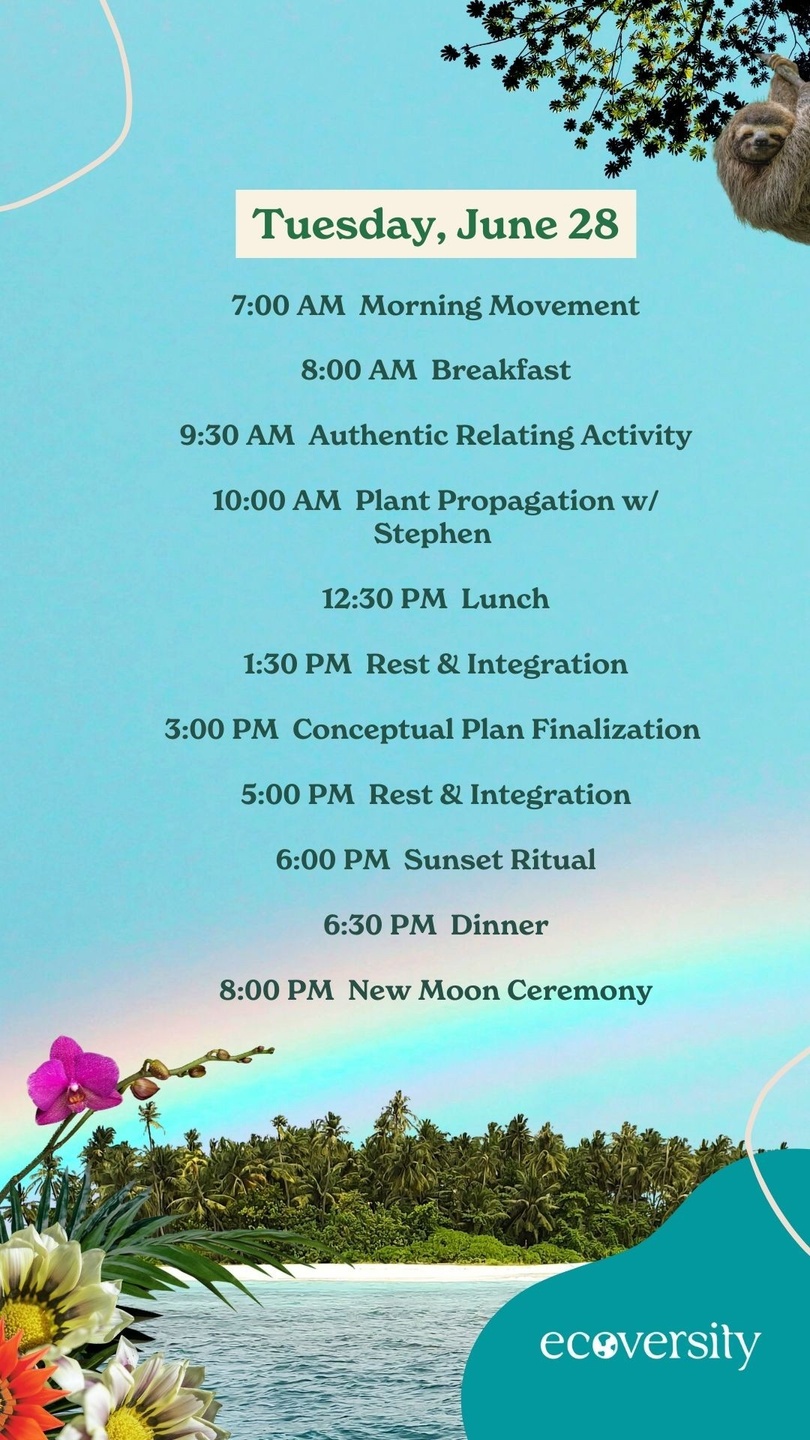 Tuesday, June 28

7:00 AM Morning Movement

8:00 AM Breakfast

9:30 AM Authentic Relating Activity

10:00 AM Plant Propagation w/ Stephen

12:30 PM Lunch

1:30 PM Rest & Integration

3:00 PM Conceptual Plan Finalization

5:00 PM Rest & Integration

6:00 PM Sunset Ritual

6:30 PM Dinner

8:00 PM New Moon Ceremony

ecoversity